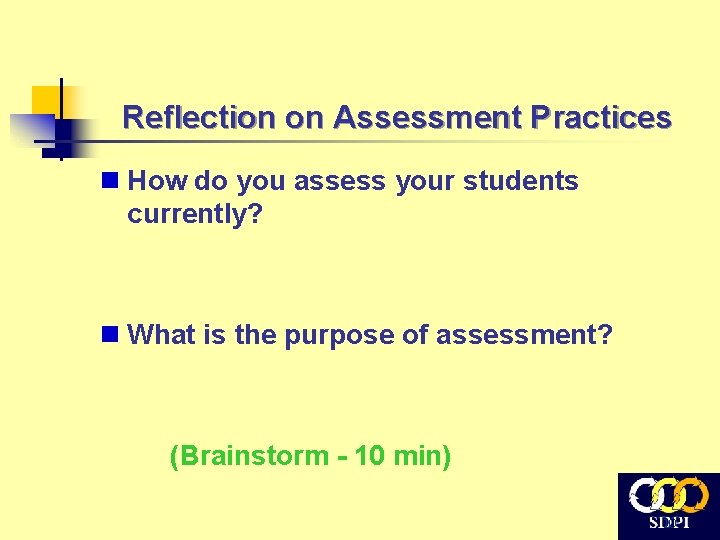 Reflection on Assessment Practices

How do you assess your students currently?

What is the purpose of assessment?

(Brainstorm - 10 min)

SDPI